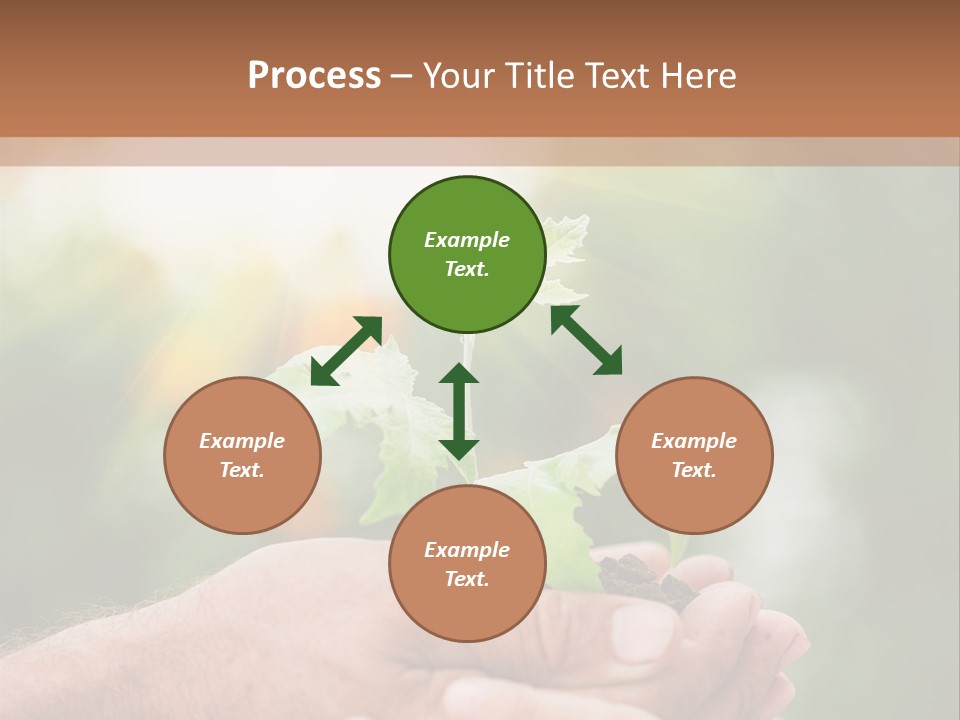 Process – Your Title Text Here

Example Text.

Example Text.

Example Text.

Example Text.